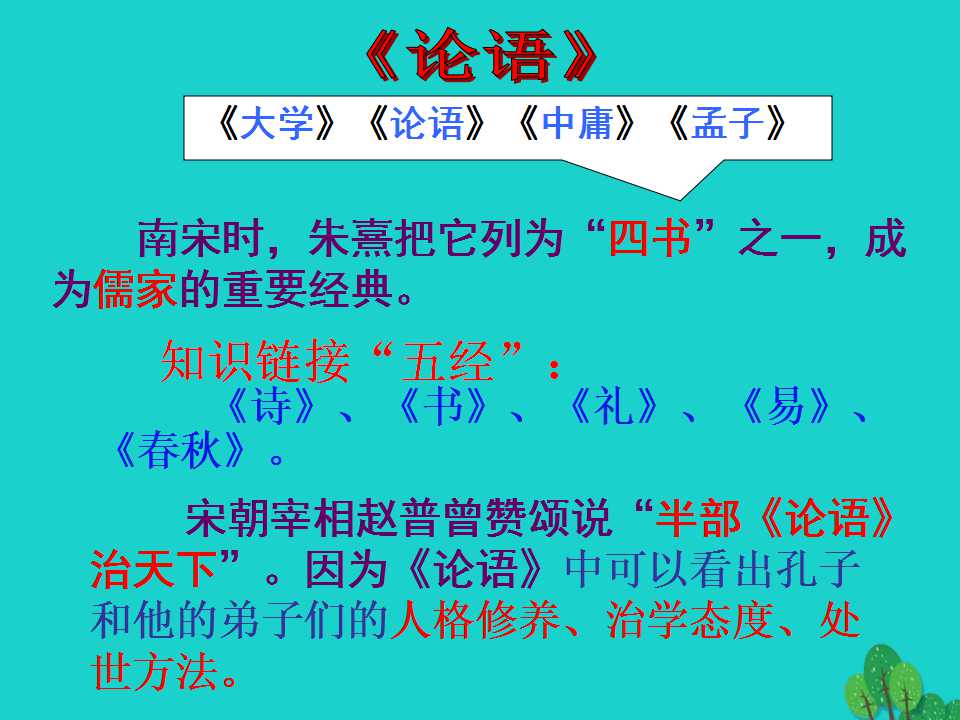 《论语》

《大学》《论语》《中庸》《孟子》

南宋时，朱熹把它列为“四书”之一，成为儒家的重要经典。

知识链接“五经”：

《诗》、《书》、《礼》、《易》、《春秋》。

宋朝宰相赵普曾赞颂说“半部《论语》治天下”。因为《论语》中可以看出孔子和他的弟子们的人格修养、治学态度、处世方法。